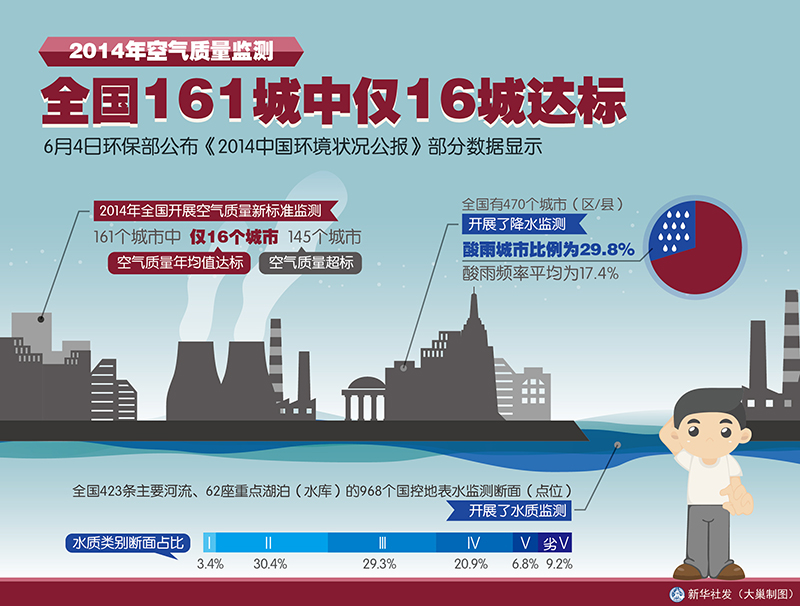 2014年空气质量监测

全国161城中仅16城达标

6月4日环保部公布《2014中国环境状况公报》部分数据显示

2014年全国开展空气质量新标准监测

161个城市中 仅16个城市 145个城市

空气质量年均值达标 空气质量超标

全国有470个城市（区/县）

开展了降水监测

酸雨城市比例为29.8%

酸雨频率平均为17.4%

全国423条主要河流、62座重点湖泊（水库）的968个国控地表水监测断面（点位）

开展了水质监测

| 水质类别断面占比 | Ⅰ | Ⅱ | Ⅲ | Ⅳ | Ⅴ | 劣Ⅴ |
|---|---|---|---|---|---|---|
| | 3.4% | 30.4% | 29.3% | 20.9% | 6.8% | 9.2% |

新华社发（大巢制图）